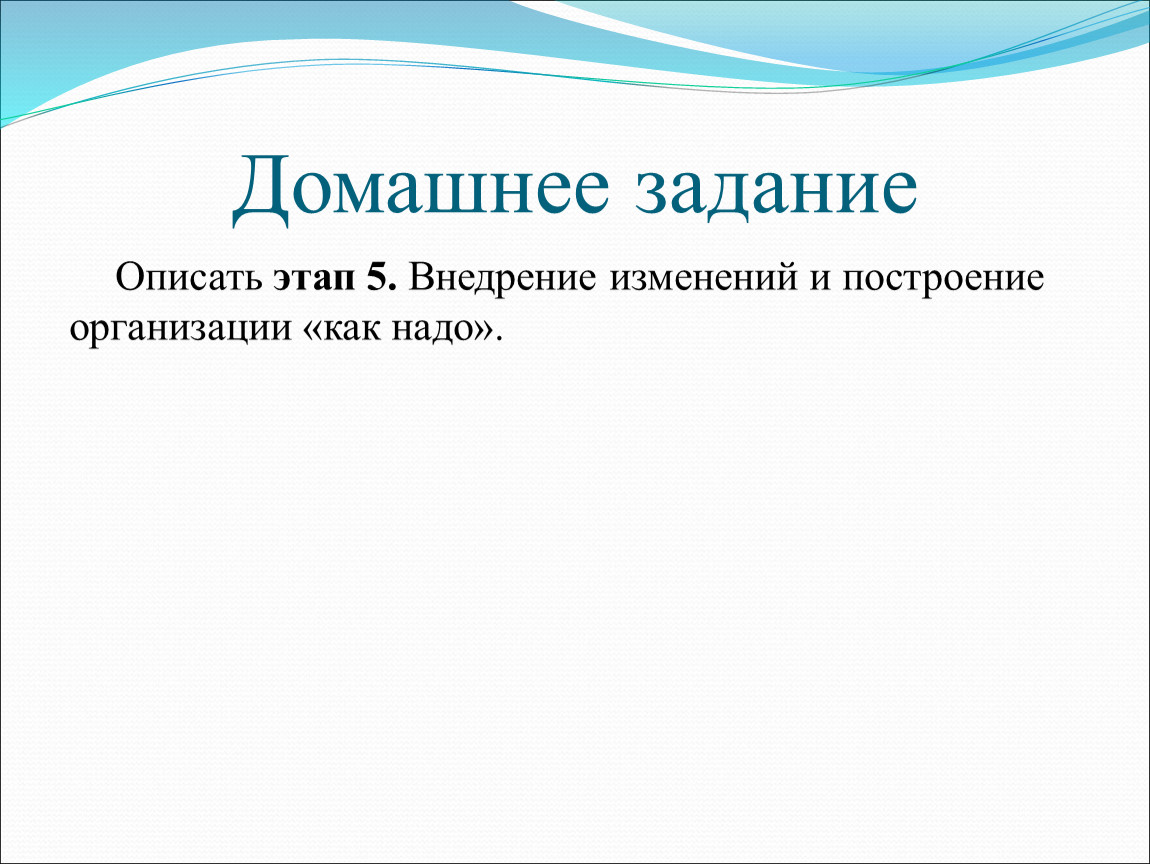 Домашнее задание

Описать этап 5. Внедрение изменений и построение организации «как надо».